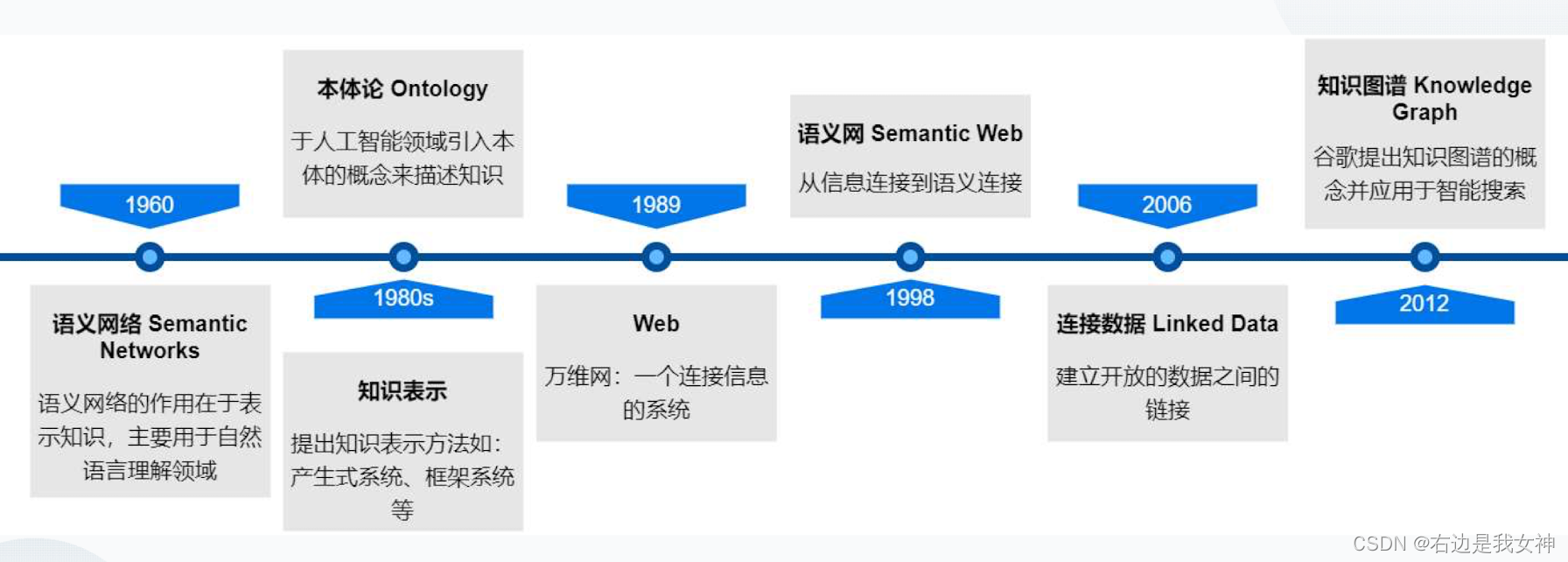 1960

语义网络 Semantic Networks

语义网络的作用在于表示知识，主要用于自然语言理解领域

本体论 Ontology

于人工智能领域引入本体的概念来描述知识

1980s

知识表示

提出知识表示方法如：产生式系统、框架系统等

1989

Web

万维网：一个连接信息的系统

语义网 Semantic Web

从信息连接到语义连接

1998

2006

连接数据 Linked Data

建立开放的数据之间的链接

知识图谱 Knowledge Graph

谷歌提出知识图谱的概念并应用于智能搜索

2012

CSDN @右边是我女神